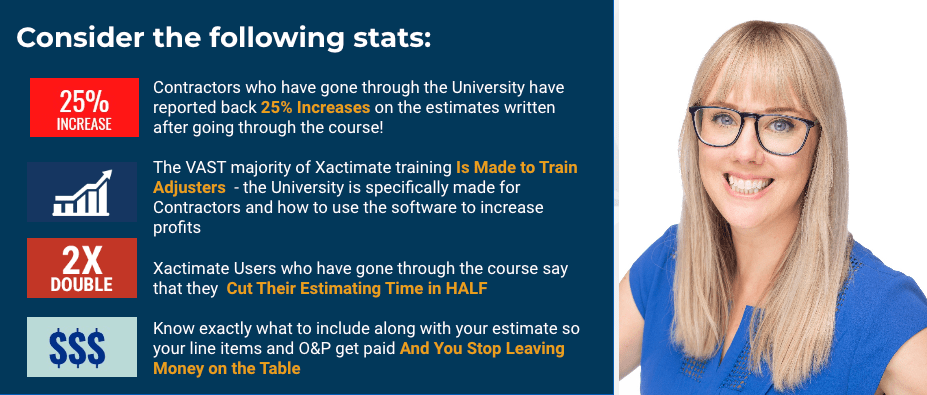 Consider the following stats:

25%
INCREASE

Contractors who have gone through the University have reported back 25% Increases on the estimates written after going through the course!

The VAST majority of Xactimate training Is Made to Train Adjusters - the University is specifically made for Contractors and how to use the software to increase profits

2X
DOUBLE

Xactimate Users who have gone through the course say that they Cut Their Estimating Time in HALF

$$$

Know exactly what to include along with your estimate so your line items and O&P get paid And You Stop Leaving Money on the Table